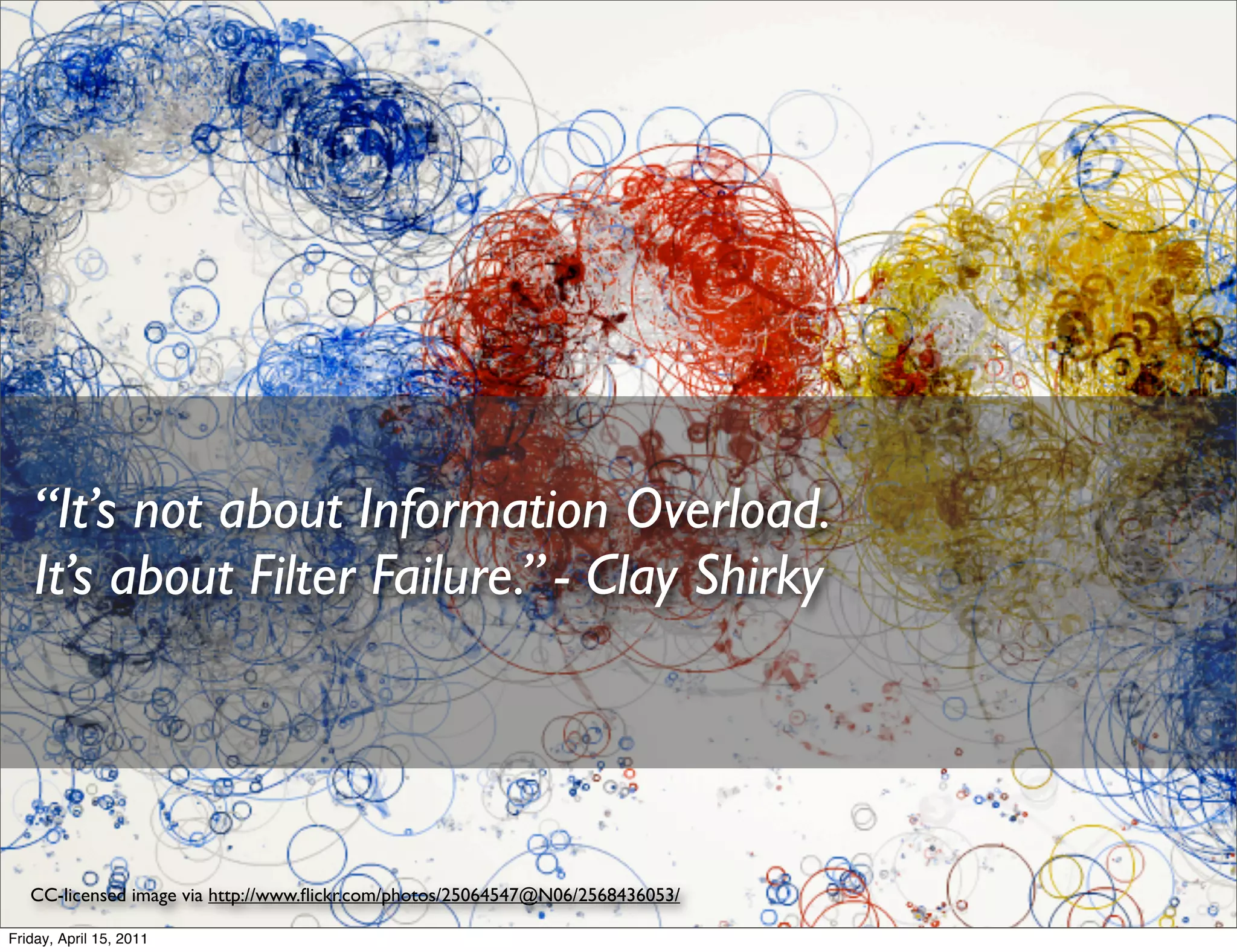 “It’s not about Information Overload. It’s about Filter Failure.” - Clay Shirky

CC-licensed image via http://www.flickr.com/photos/25064547@N06/2568436053/

Friday, April 15, 2011